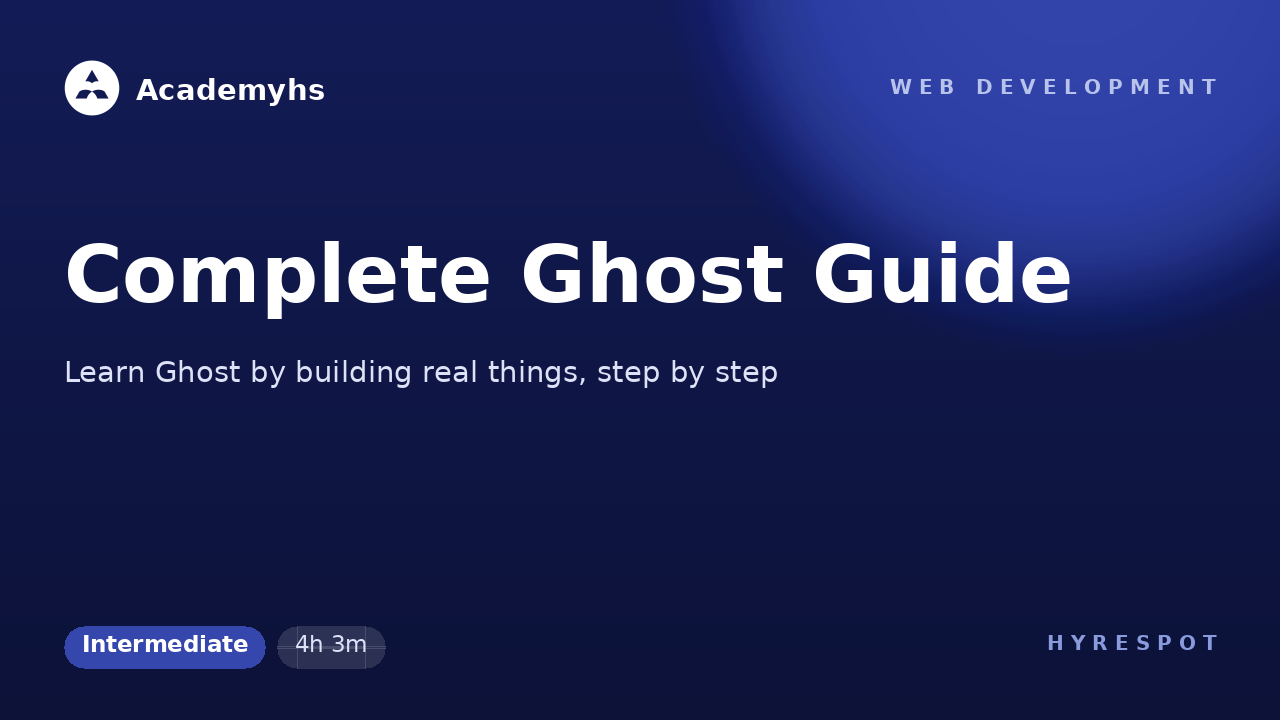 Academyhs

WEB DEVELOPMENT

Complete Ghost Guide

Learn Ghost by building real things, step by step

Intermediate

4h 3m

HYRESPOT